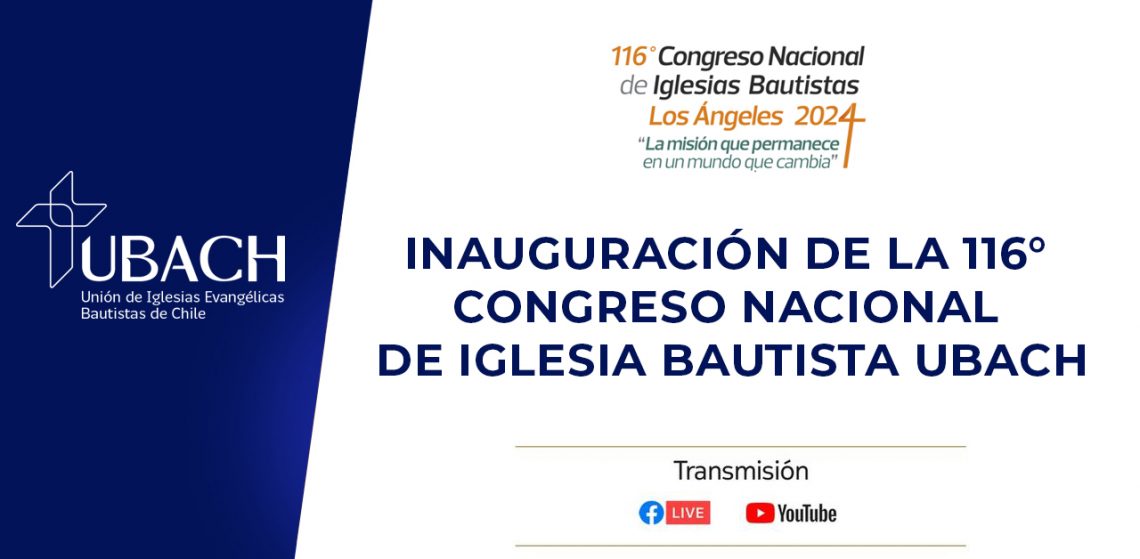 UBACH
Unión de Iglesias Evangélicas Bautistas de Chile

116° Congreso Nacional de Iglesias Bautistas
Los Ángeles 2024
"La misión que permanece en un mundo que cambia"

INAUGURACIÓN DE LA 116° CONGRESO NACIONAL DE IGLESIA BAUTISTA UBACH

Transmisión

LIVE

YouTube